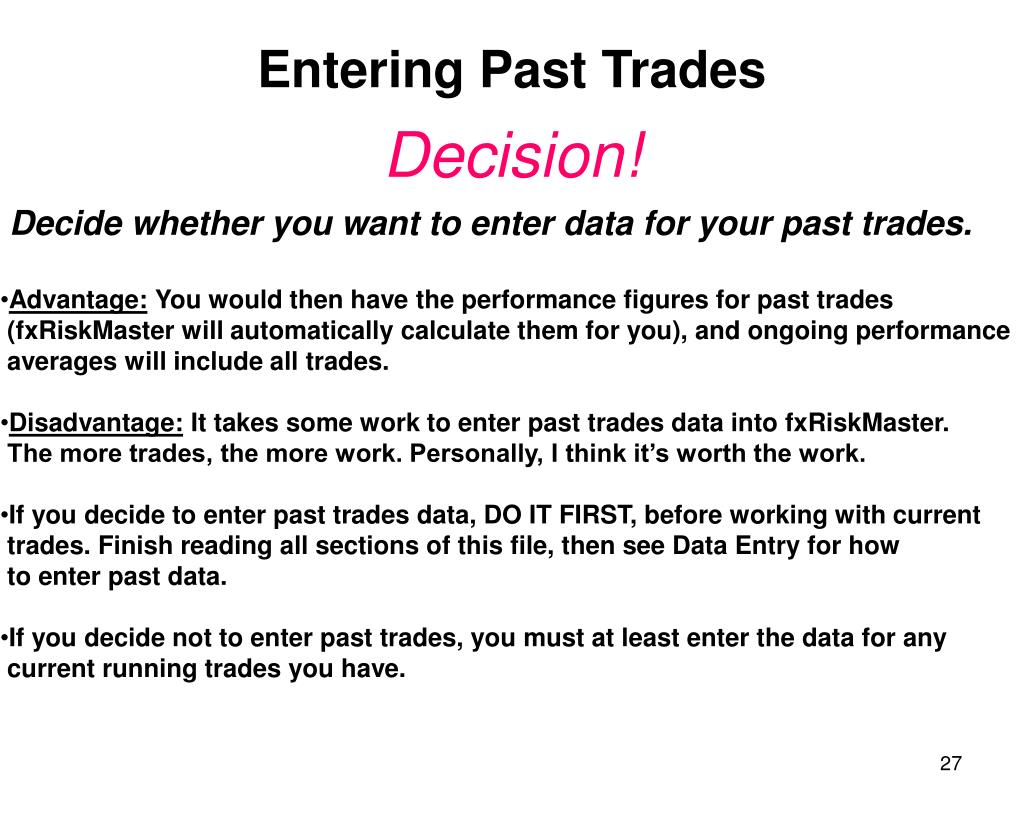 Entering Past Trades

Decision!

Decide whether you want to enter data for your past trades.

•Advantage: You would then have the performance figures for past trades (fxRiskMaster will automatically calculate them for you), and ongoing performance averages will include all trades.

•Disadvantage: It takes some work to enter past trades data into fxRiskMaster. The more trades, the more work. Personally, I think it's worth the work.

•If you decide to enter past trades data, DO IT FIRST, before working with current trades. Finish reading all sections of this file, then see Data Entry for how to enter past data.

•If you decide not to enter past trades, you must at least enter the data for any current running trades you have.

27